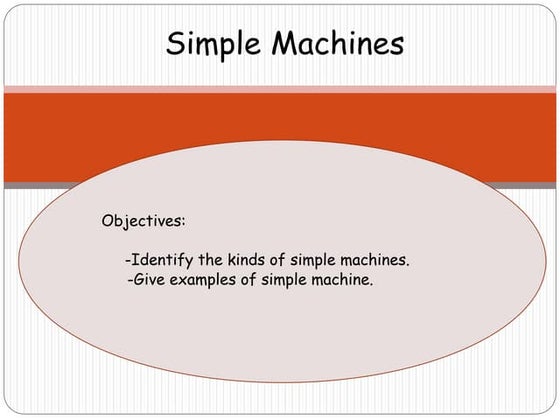 Simple Machines

Objectives:

-Identify the kinds of simple machines.
-Give examples of simple machine.